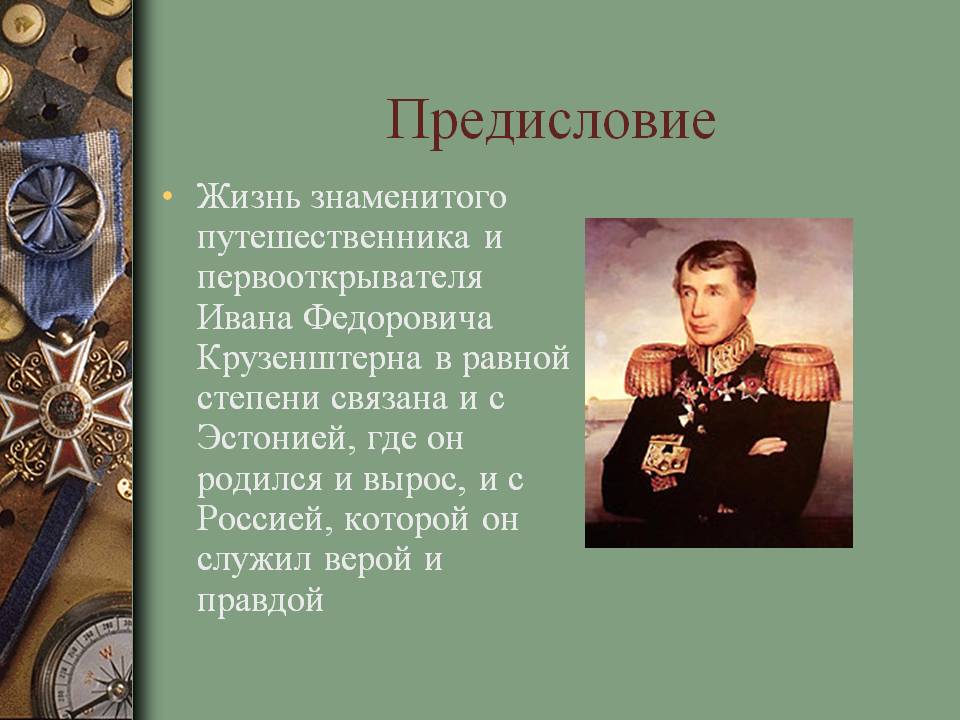 Предисловие

• Жизнь знаменитого путешественника и первооткрывателя Ивана Федоровича Крузенштерна в равной степени связана и с Эстонией, где он родился и вырос, и с Россией, которой он служил верой и правдой